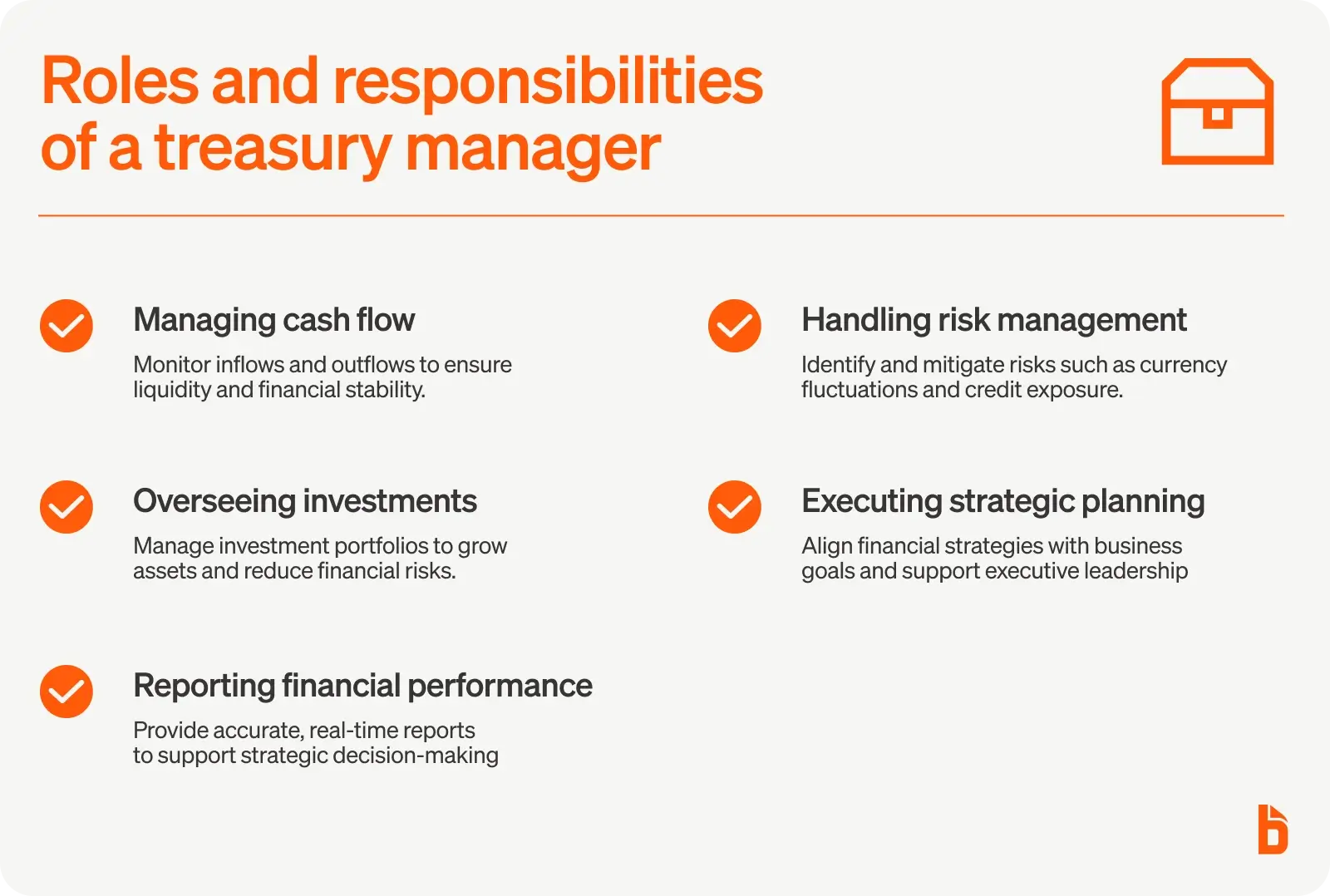 Roles and responsibilities of a treasury manager

Managing cash flow

Monitor inflows and outflows to ensure liquidity and financial stability.

Overseeing investments

Manage investment portfolios to grow assets and reduce financial risks.

Reporting financial performance

Provide accurate, real-time reports to support strategic decision-making

Handling risk management

Identify and mitigate risks such as currency fluctuations and credit exposure.

Executing strategic planning

Align financial strategies with business goals and support executive leadership